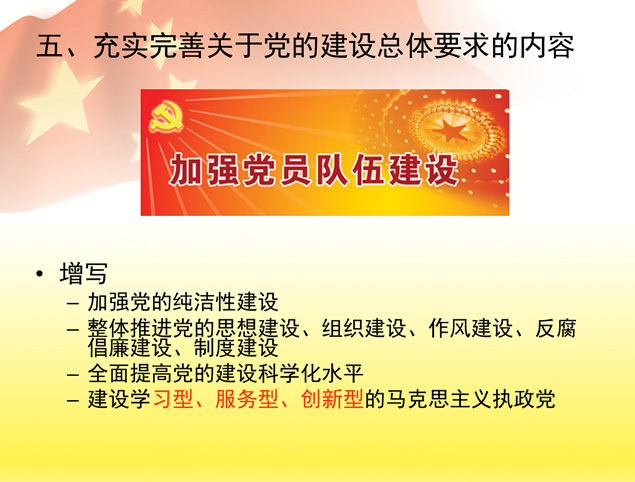 五、充实完善关于党的建设总体要求的内容

加强党员队伍建设

• 增写
– 加强党的纯洁性建设
– 整体推进党的思想建设、组织建设、作风建设、反腐倡廉建设、制度建设
– 全面提高党的建设科学化水平
– 建设学习型、服务型、创新型的马克思主义执政党